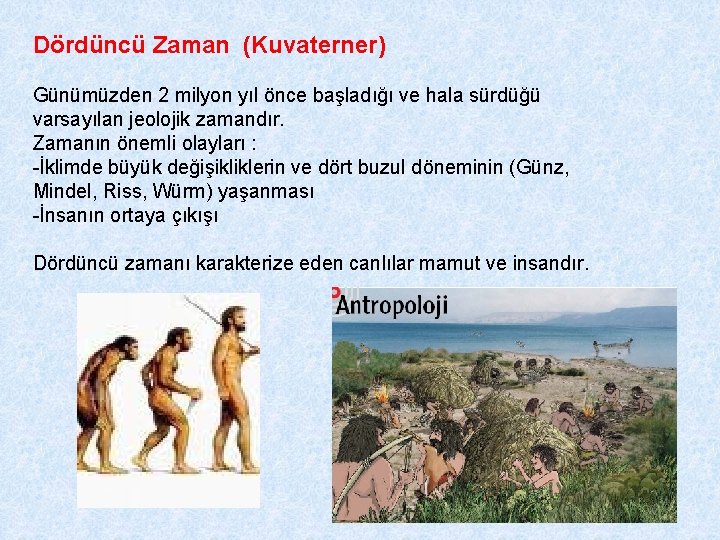 Dördüncü Zaman (Kuvaterner)

Günümüzden 2 milyon yıl önce başladığı ve hala sürdüğü varsayılan jeolojik zamandır.
Zamanın önemli olayları :
-İklimde büyük değişikliklerin ve dört buzul döneminin (Günz, Mindel, Riss, Würm) yaşanması
-İnsanın ortaya çıkışı

Dördüncü zamanı karakterize eden canlılar mamut ve insandır.

Antropoloji